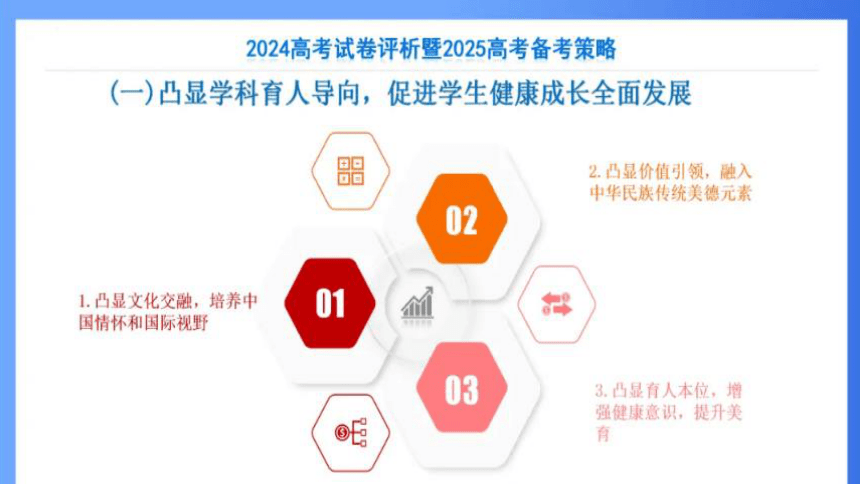 2024高考试卷评析暨2025高考备考策略

(一)凸显学科育人导向，促进学生健康成长全面发展

2.凸显价值引领，融入中华民族传统美德元素

02

1.凸显文化交融，培养中国情怀和国际视野

01

03

3.凸显育人本位，增强健康意识，提升美育